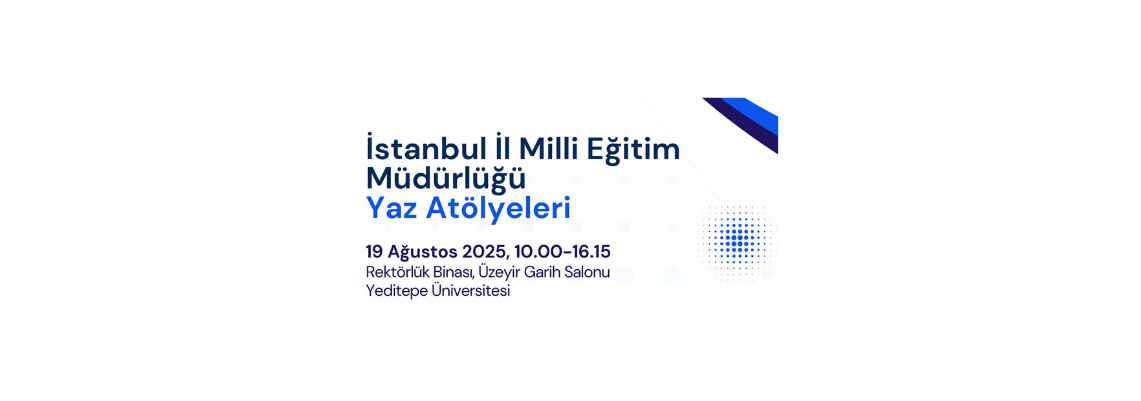 İstanbul İl Milli Eğitim Müdürlüğü
Yaz Atölyeleri

19 Ağustos 2025, 10.00-16.15
Rektörlük Binası, Üzeyir Garih Salonu
Yeditepe Üniversitesi